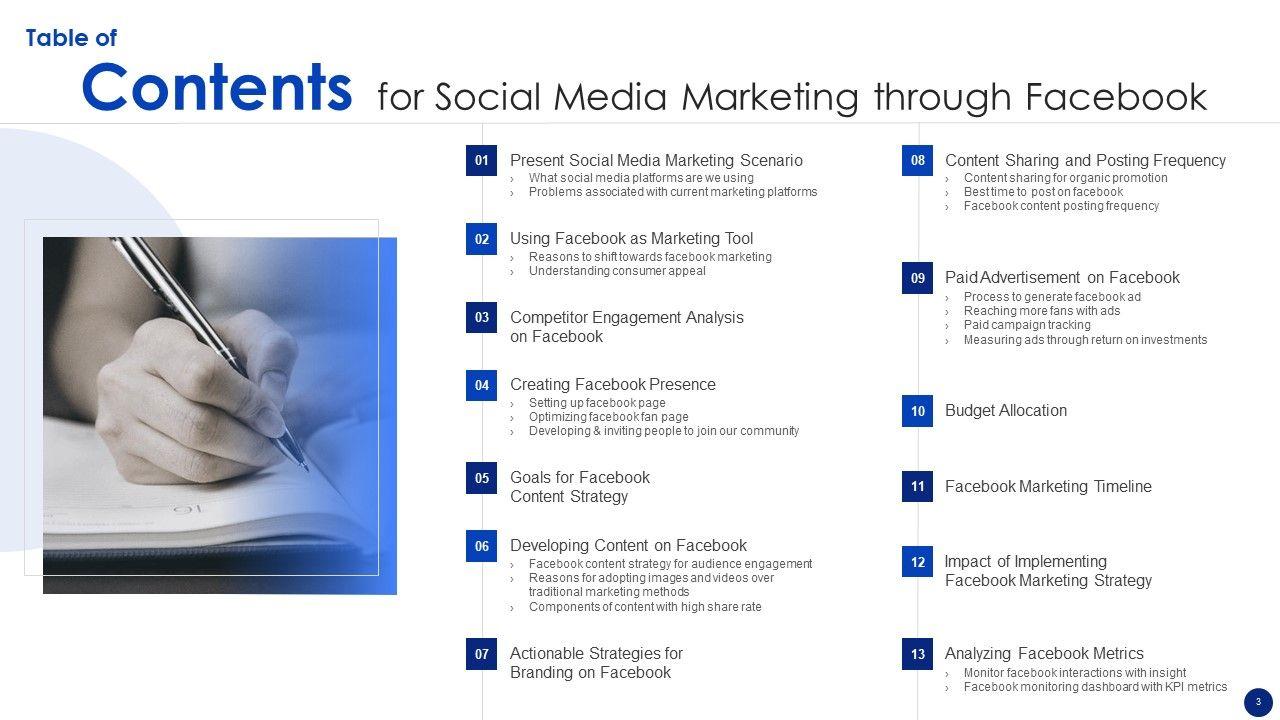 Table of
Contents for Social Media Marketing through Facebook

01 Present Social Media Marketing Scenario
› What social media platforms are we using
› Problems associated with current marketing platforms

02 Using Facebook as Marketing Tool
› Reasons to shift towards facebook marketing
› Understanding consumer appeal

03 Competitor Engagement Analysis on Facebook

04 Creating Facebook Presence
› Setting up facebook page
› Optimizing facebook fan page
› Developing & inviting people to join our community

05 Goals for Facebook Content Strategy

06 Developing Content on Facebook
› Facebook content strategy for audience engagement
› Reasons for adopting images and videos over traditional marketing methods
› Components of content with high share rate

07 Actionable Strategies for Branding on Facebook

08 Content Sharing and Posting Frequency
› Content sharing for organic promotion
› Best time to post on facebook
› Facebook content posting frequency

09 Paid Advertisement on Facebook
› Process to generate facebook ad
› Reaching more fans with ads
› Paid campaign tracking
› Measuring ads through return on investments

10 Budget Allocation

11 Facebook Marketing Timeline

12 Impact of Implementing Facebook Marketing Strategy

13 Analyzing Facebook Metrics
› Monitor facebook interactions with insight
› Facebook monitoring dashboard with KPI metrics

3